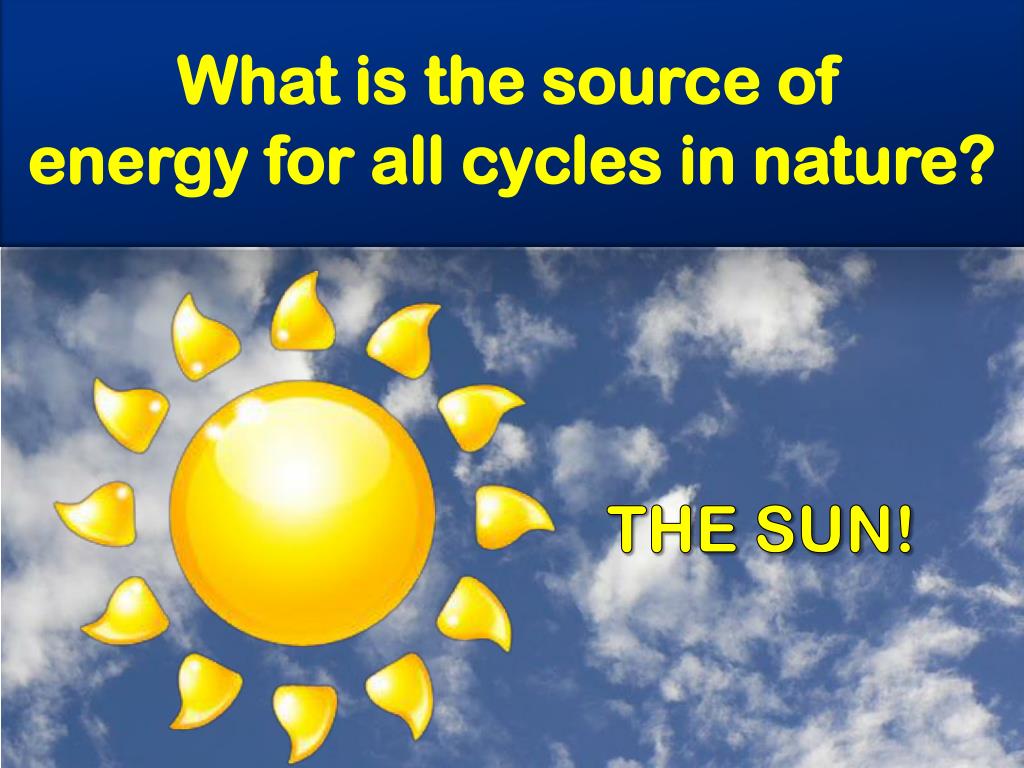 What is the source of energy for all cycles in nature?

THE SUN!